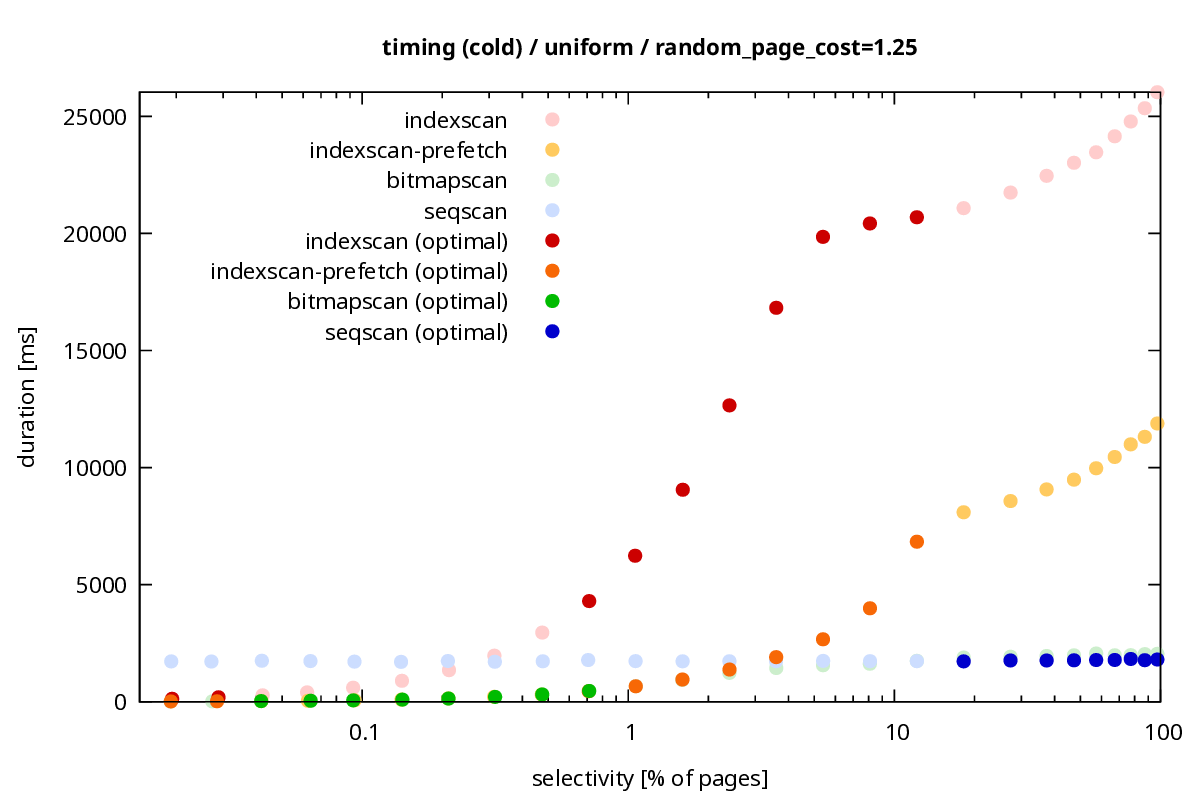 timing (cold) / uniform / random_page_cost=1.25

indexscan
indexscan-prefetch
bitmapscan
seqscan
indexscan (optimal)
indexscan-prefetch (optimal)
bitmapscan (optimal)
seqscan (optimal)

duration [ms]

25000
20000
15000
10000
5000
0

0.1
1
10
100

selectivity [% of pages]